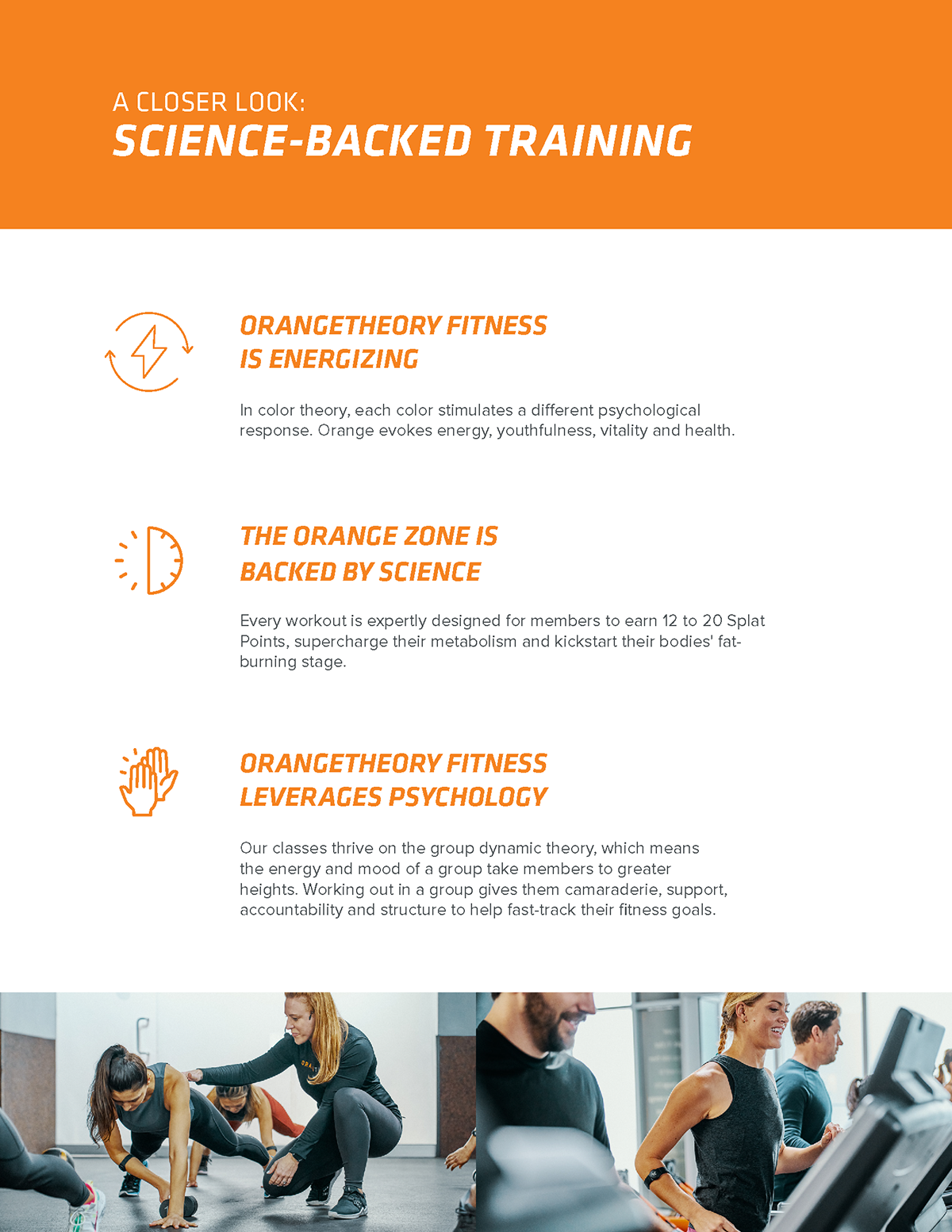 A CLOSER LOOK:
SCIENCE-BACKED TRAINING

ORANGETHEORY FITNESS IS ENERGIZING

In color theory, each color stimulates a different psychological response. Orange evokes energy, youthfulness, vitality and health.

THE ORANGE ZONE IS BACKED BY SCIENCE

Every workout is expertly designed for members to earn 12 to 20 Splat Points, supercharge their metabolism and kickstart their bodies' fat-burning stage.

ORANGETHEORY FITNESS LEVERAGES PSYCHOLOGY

Our classes thrive on the group dynamic theory, which means the energy and mood of a group take members to greater heights. Working out in a group gives them camaraderie, support, accountability and structure to help fast-track their fitness goals.